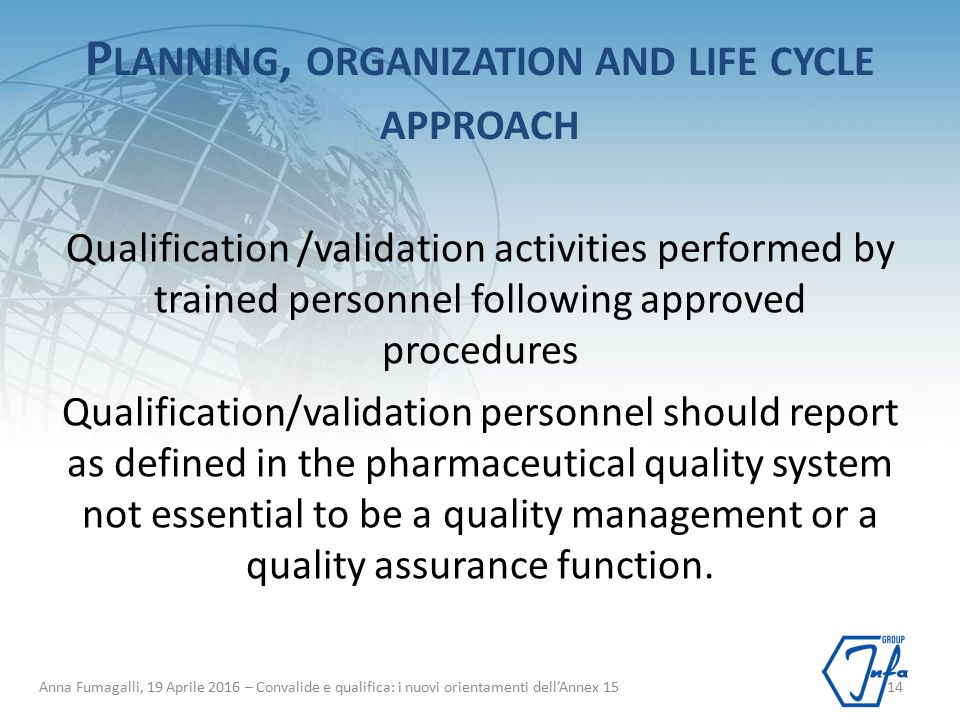 PLANNING, ORGANIZATION AND LIFE CYCLE APPROACH

Qualification /validation activities performed by trained personnel following approved procedures

Qualification/validation personnel should report as defined in the pharmaceutical quality system not essential to be a quality management or a quality assurance function.

Anna Fumagalli, 19 Aprile 2016 – Convalide e qualifica: i nuovi orientamenti dell'Annex 15

14

GROUP Infa